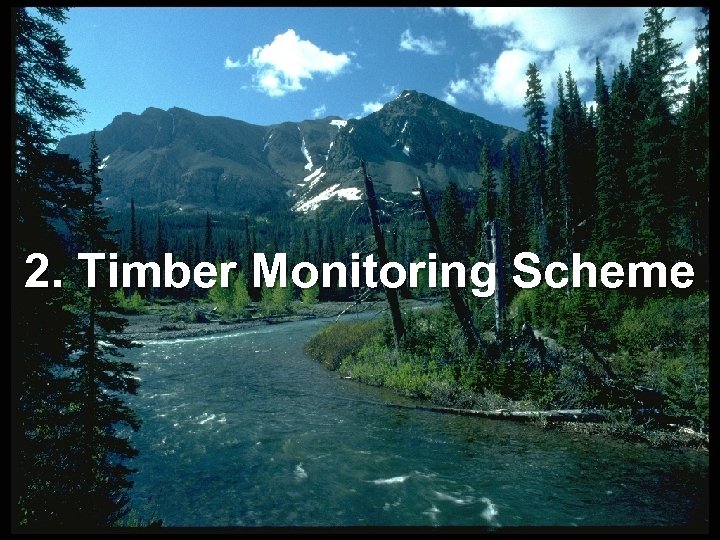 2. Timber Monitoring Scheme